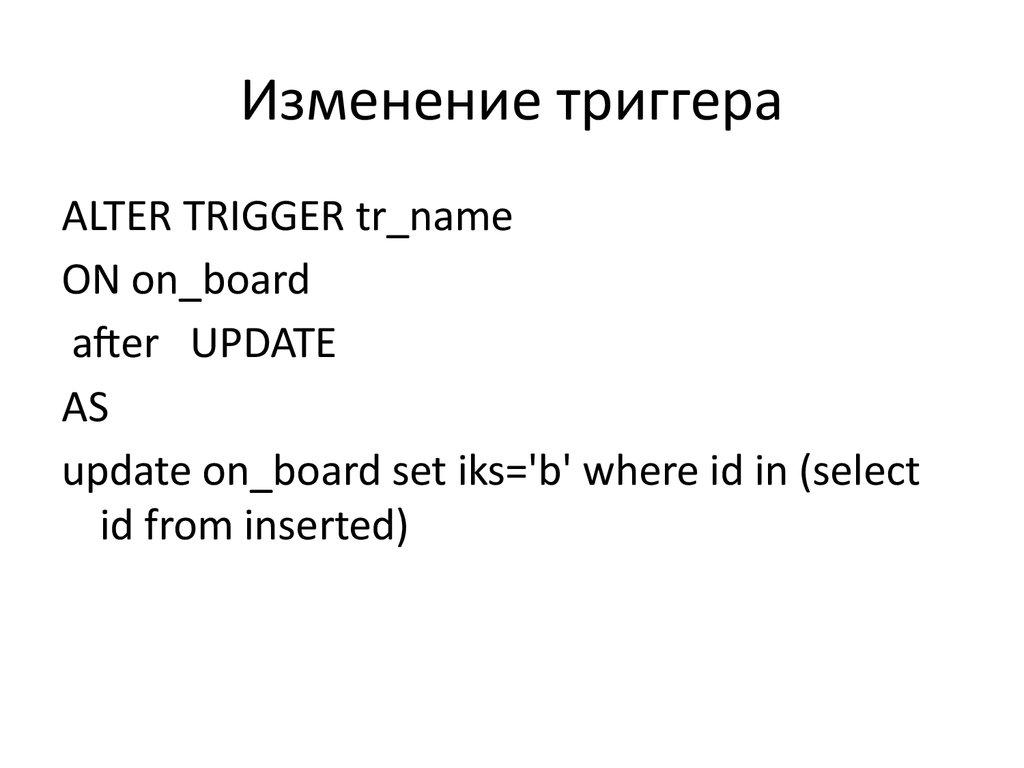 Изменение триггера

ALTER TRIGGER tr_name
ON on_board
after UPDATE
AS
update on_board set iks='b' where id in (select id from inserted)